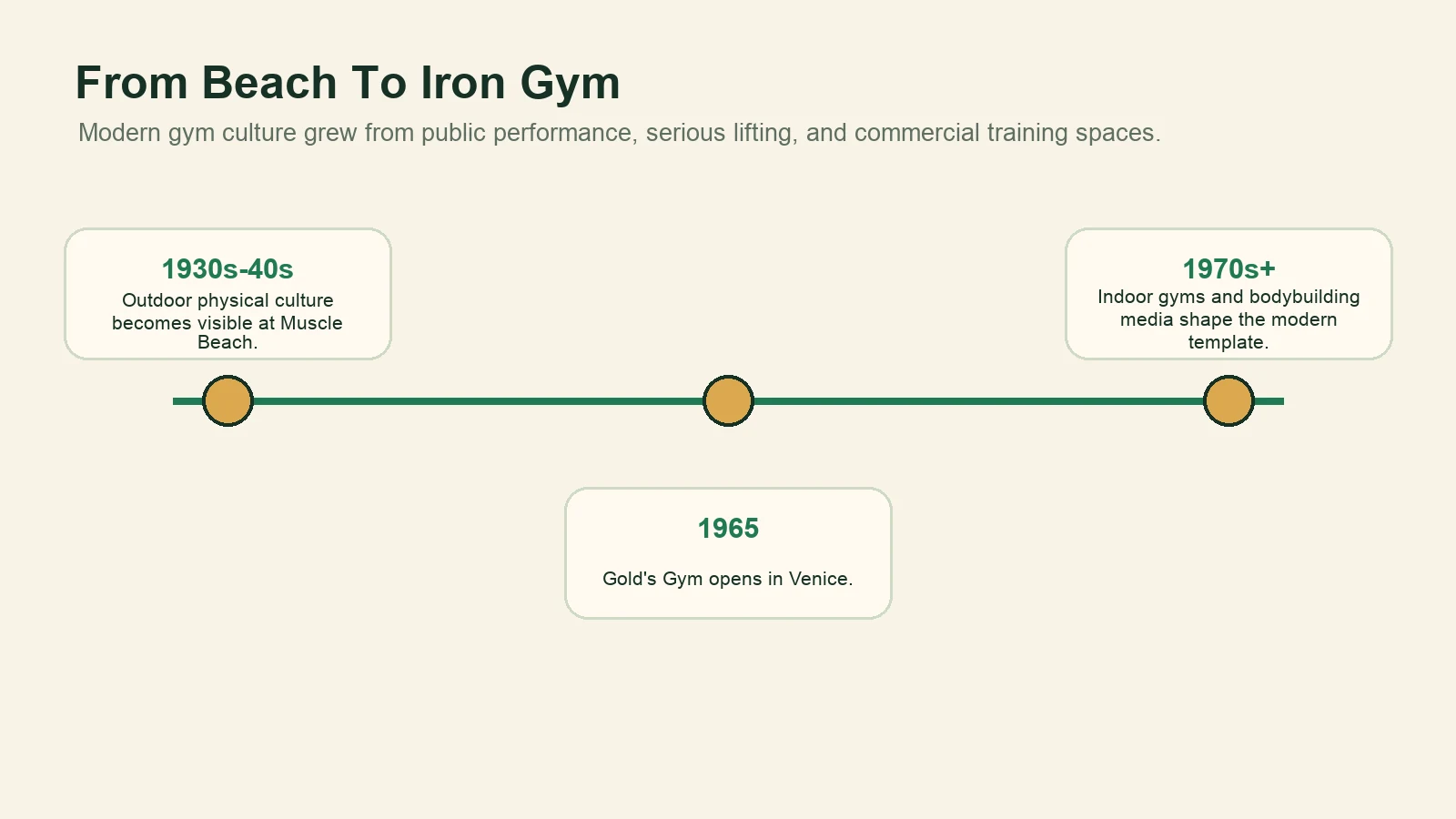 From Beach To Iron Gym

Modern gym culture grew from public performance, serious lifting, and commercial training spaces.

1930s-40s

Outdoor physical culture becomes visible at Muscle Beach.

1965

Gold's Gym opens in Venice.

1970s+

Indoor gyms and bodybuilding media shape the modern template.